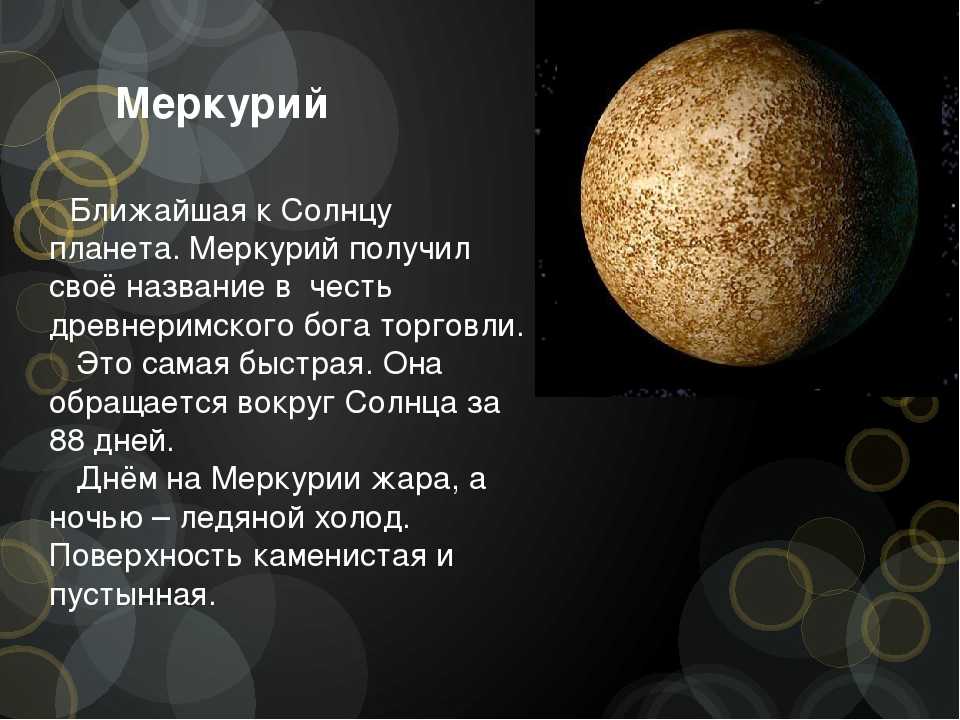 Меркурий

Ближайшая к Солнцу планета. Меркурий получил своё название в честь древнеримского бога торговли.

Это самая быстрая. Она обращается вокруг Солнца за 88 дней.

Днём на Меркурии жара, а ночью – ледяной холод. Поверхность каменистая и пустынная.